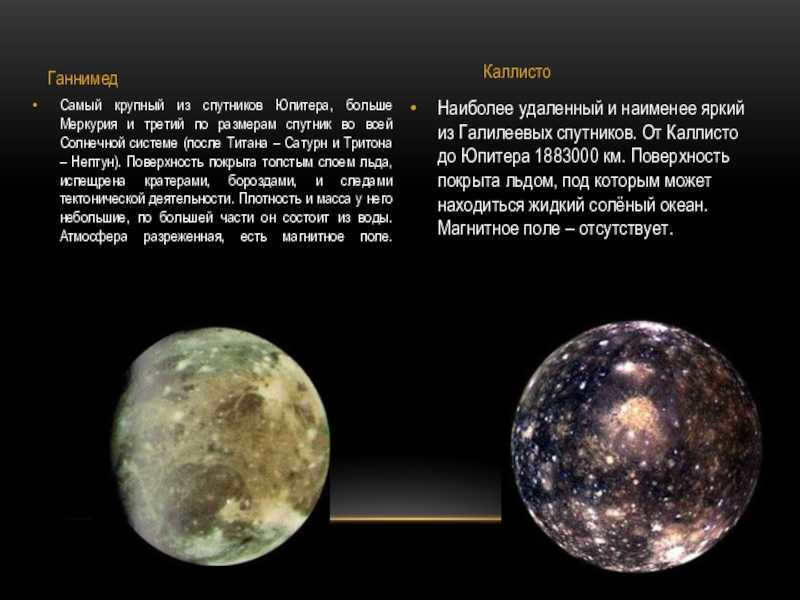 Ганнимед

• Самый крупный из спутников Юпитера, больше Меркурия и третий по размерам спутник во всей Солнечной системе (после Титана – Сатурн и Тритона – Нептун). Поверхность покрыта толстым слоем льда, испещрена кратерами, бороздами, и следами тектонической деятельности. Плотность и масса у него небольшие, по большей части он состоит из воды. Атмосфера разреженная, есть магнитное поле.

Каллисто

• Наиболее удаленный и наименее яркий из Галилеевых спутников. От Каллисто до Юпитера 1883000 км. Поверхность покрыта льдом, под которым может находиться жидкий солёный океан. Магнитное поле – отсутствует.